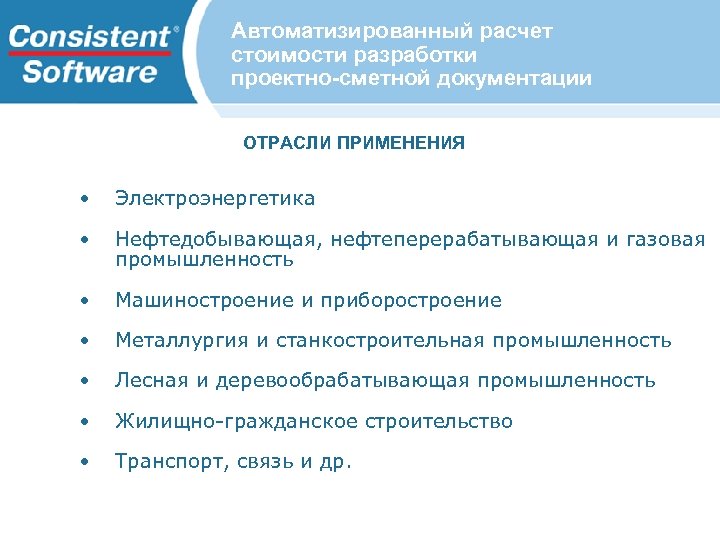 Consistent® Software

Автоматизированный расчет стоимости разработки проектно-сметной документации

ОТРАСЛИ ПРИМЕНЕНИЯ

• Электроэнергетика

• Нефтедобывающая, нефтеперерабатывающая и газовая промышленность

• Машиностроение и приборостроение

• Металлургия и станкостроительная промышленность

• Лесная и деревообрабатывающая промышленность

• Жилищно-гражданское строительство

• Транспорт, связь и др.